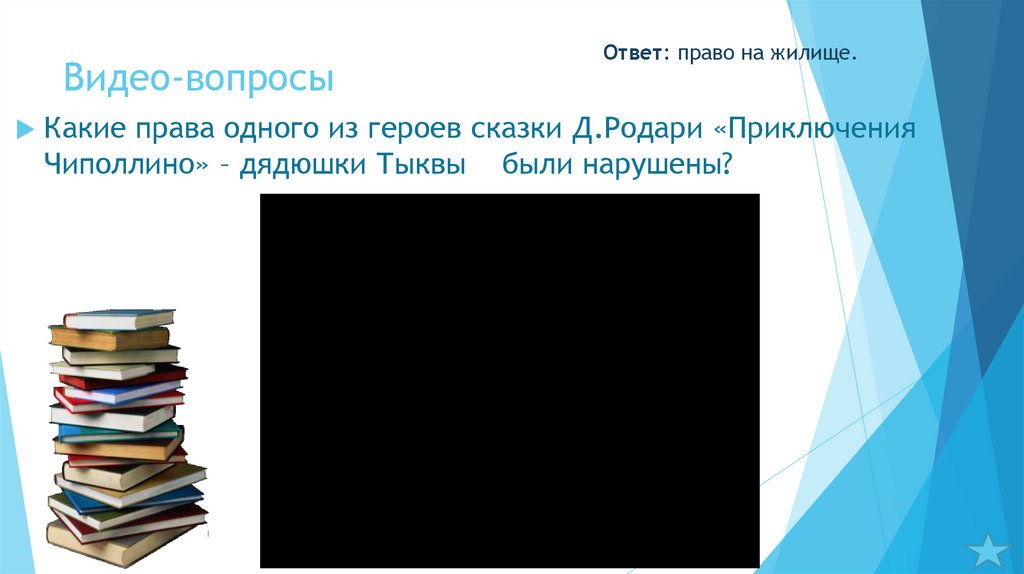 Ответ: право на жилище.

Видео-вопросы

Какие права одного из героев сказки Д.Родари «Приключения Чиполлино» – дядюшки Тыквы были нарушены?